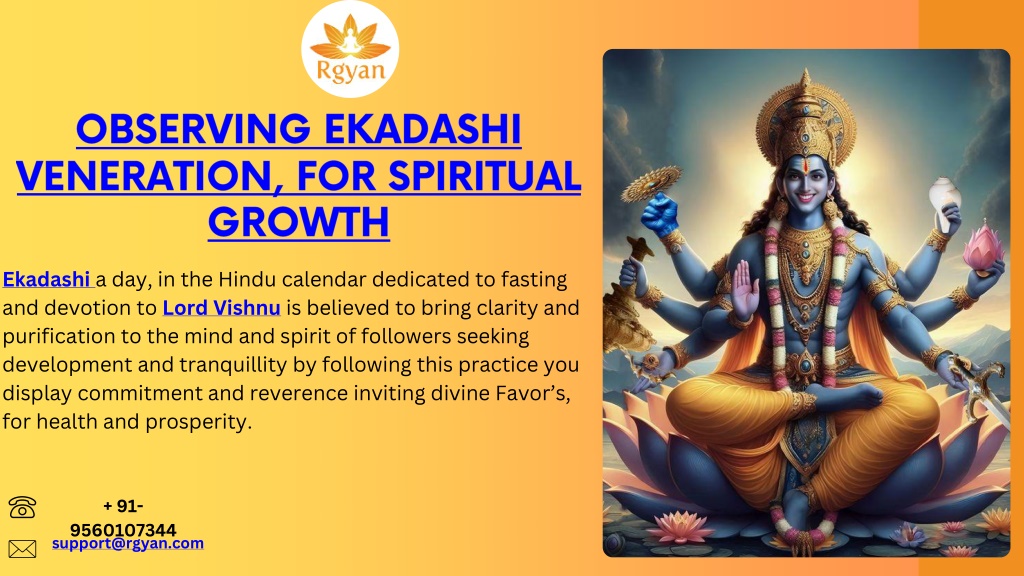 Rgyan

OBSERVING EKADASHI VENERATION, FOR SPIRITUAL GROWTH

Ekadashi a day, in the Hindu calendar dedicated to fasting and devotion to Lord Vishnu is believed to bring clarity and purification to the mind and spirit of followers seeking development and tranquillity by following this practice you display commitment and reverence inviting divine Favor’s, for health and prosperity.

+ 91- 9560107344

support@rgyan.com